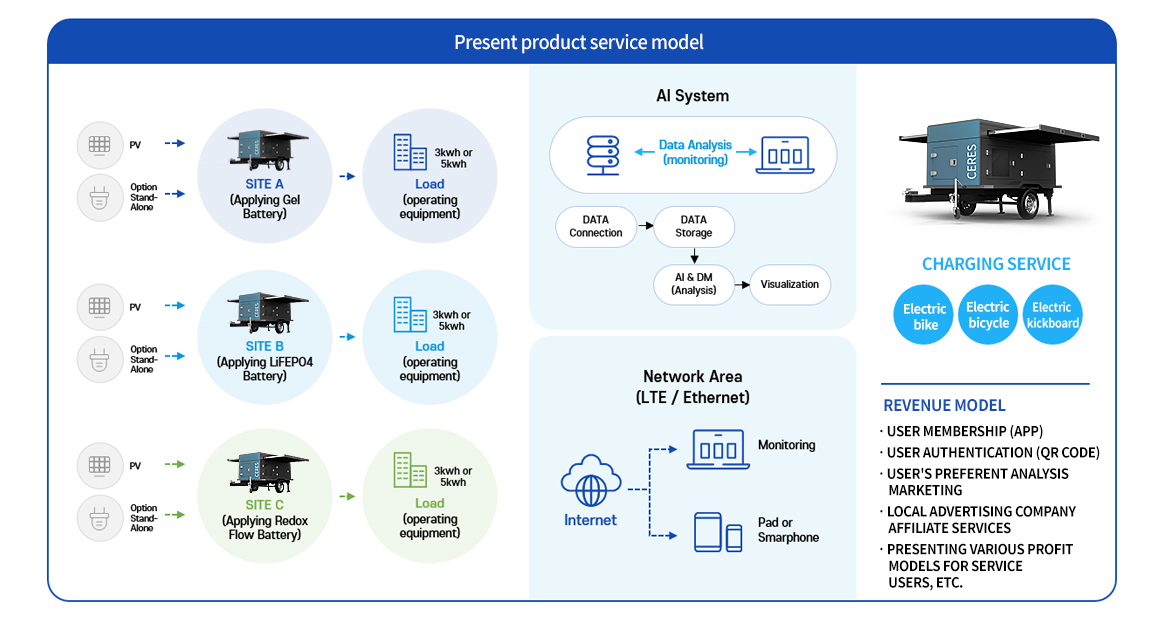 Present product service model

PV

Option Stand-Alone

SITE A
(Applying Gel Battery)

3kwh or 5kwh

Load
(operating equipment)

PV

Option Stand-Alone

SITE B
(Applying LiFEPO4 Battery)

3kwh or 5kwh

Load
(operating equipment)

PV

Option Stand-Alone

SITE C
(Applying Redox Flow Battery)

3kwh or 5kwh

Load
(operating equipment)

AI System

Data Analysis (monitoring)

DATA Connection

DATA Storage

AI & DM (Analysis)

Visualization

Network Area
(LTE / Ethernet)

Internet

Monitoring

Pad or Smarphone

CERES

CHARGING SERVICE

Electric bike

Electric bicycle

Electric kickboard

REVENUE MODEL

· USER MEMBERSHIP (APP)
· USER AUTHENTICATION (QR CODE)
· USER'S PREFERENT ANALYSIS MARKETING
· LOCAL ADVERTISING COMPANY AFFILIATE SERVICES
· PRESENTING VARIOUS PROFIT MODELS FOR SERVICE USERS, ETC.